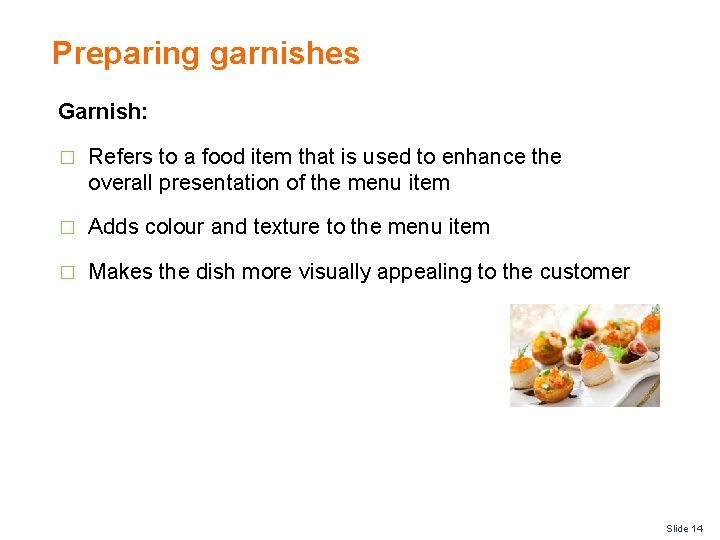 Preparing garnishes

Garnish:

□ Refers to a food item that is used to enhance the overall presentation of the menu item

□ Adds colour and texture to the menu item

□ Makes the dish more visually appealing to the customer

Slide 14